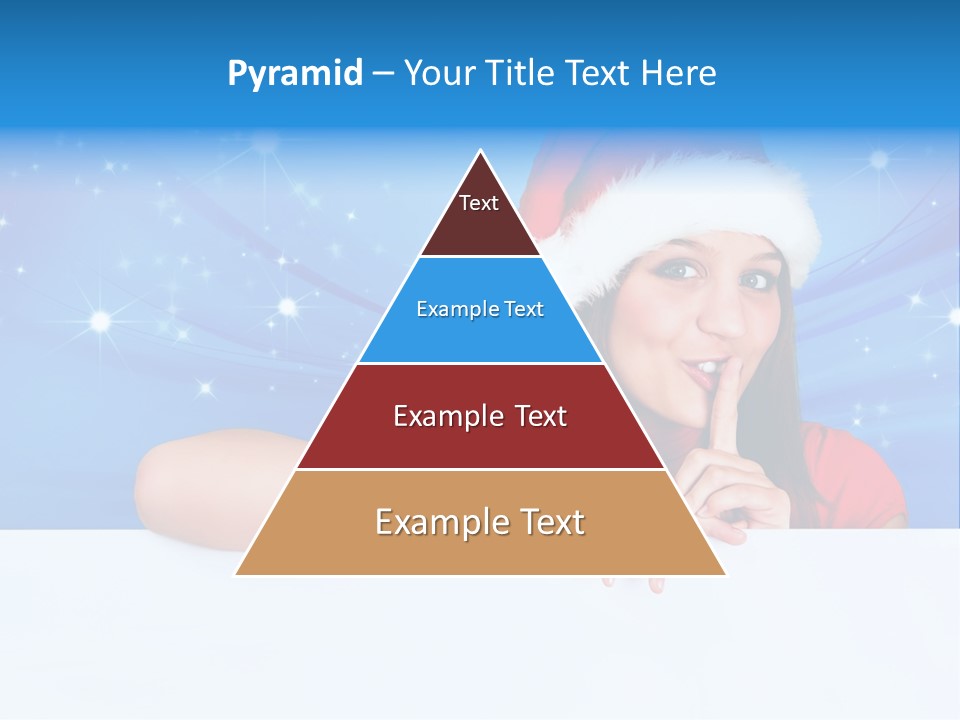 Pyramid – Your Title Text Here

Text

Example Text

Example Text

Example Text